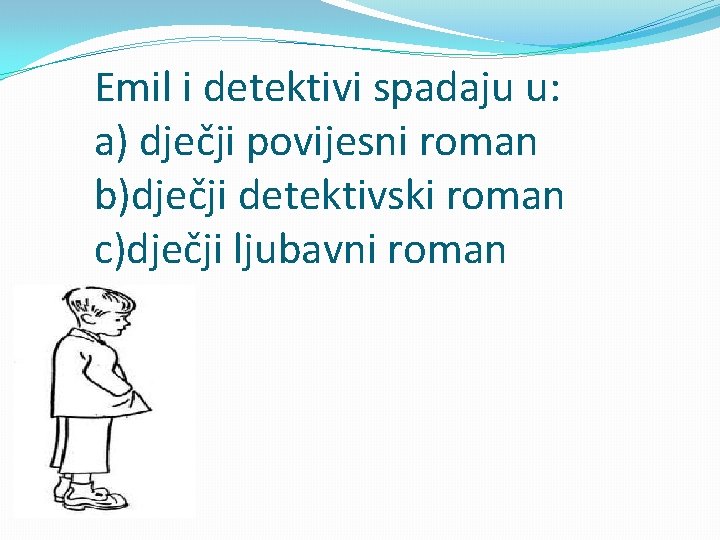 Emil i detektivi spadaju u:
a) dječji povijesni roman
b)dječji detektivski roman
c)dječji ljubavni roman